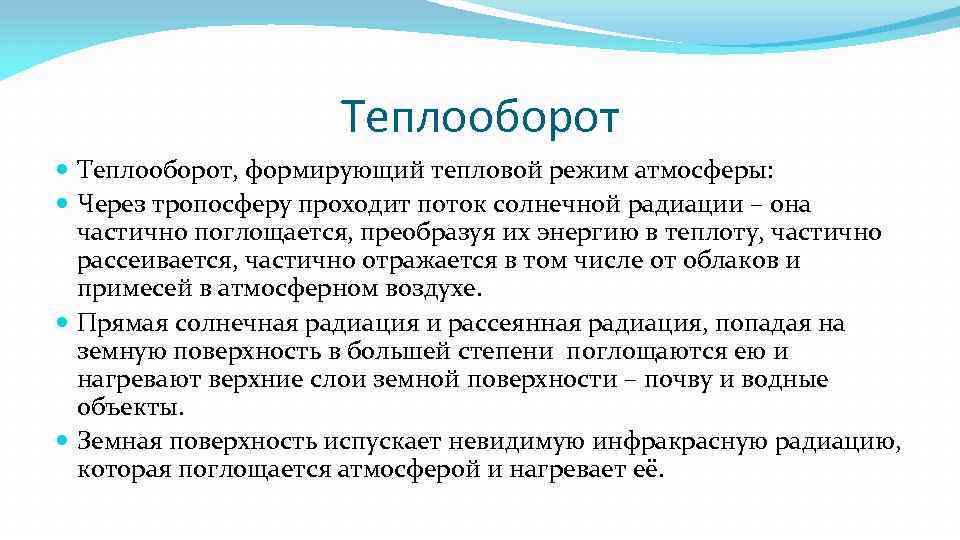 Теплооборот

Теплооборот, формирующий тепловой режим атмосферы:

Через тропосферу проходит поток солнечной радиации – она частично поглощается, преобразуя их энергию в теплоту, частично рассеивается, частично отражается в том числе от облаков и примесей в атмосферном воздухе.

Прямая солнечная радиация и рассеянная радиация, попадая на земную поверхность в большей степени поглощаются ею и нагревают верхние слои земной поверхности – почву и водные объекты.

Земная поверхность испускает невидимую инфракрасную радиацию, которая поглощается атмосферой и нагревает её.